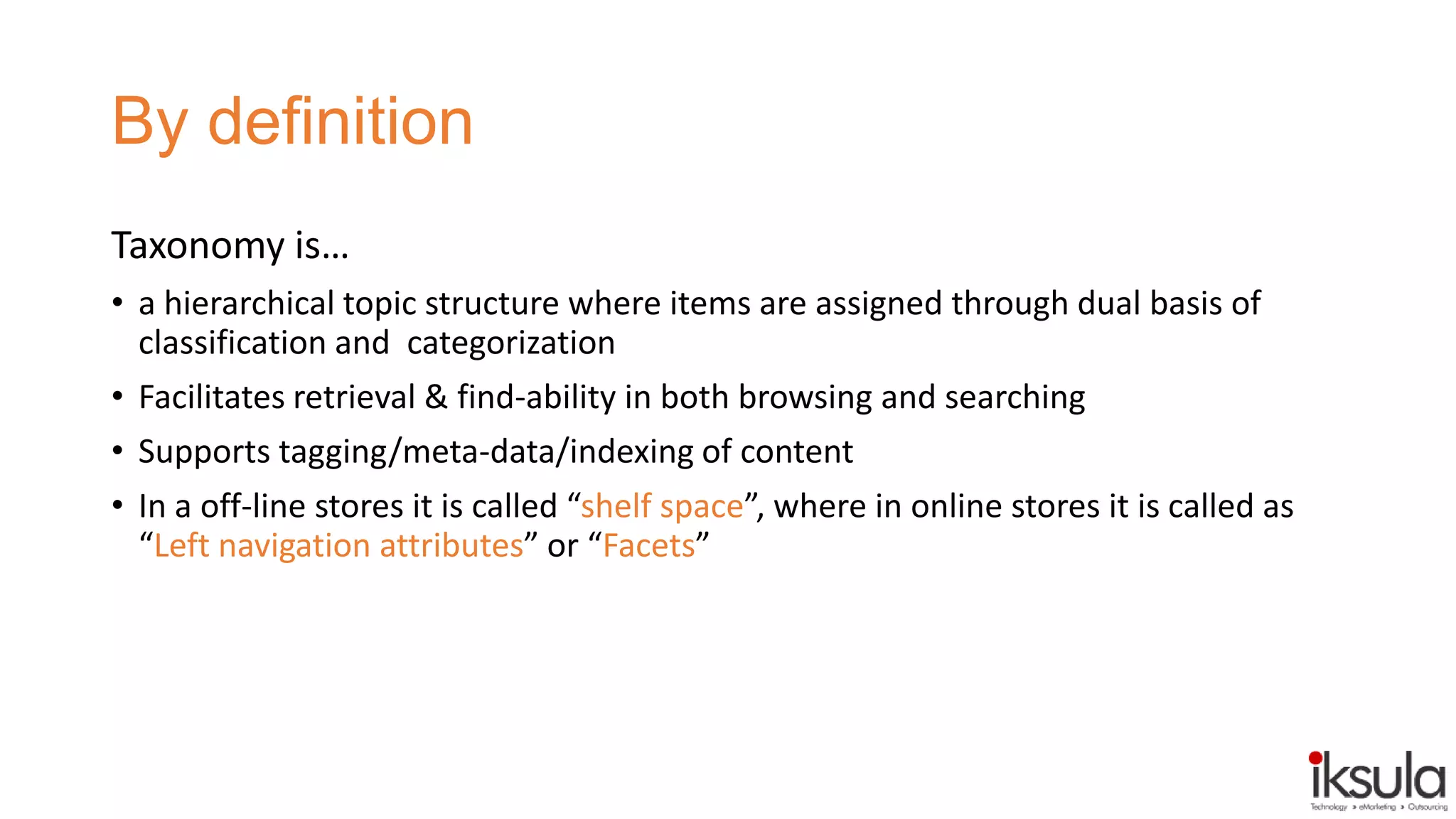 By definition

Taxonomy is…

• a hierarchical topic structure where items are assigned through dual basis of classification and categorization

• Facilitates retrieval & find-ability in both browsing and searching

• Supports tagging/meta-data/indexing of content

• In a off-line stores it is called “shelf space”, where in online stores it is called as “Left navigation attributes” or “Facets”

iksula
Technology > eMarketing > Outsourcing